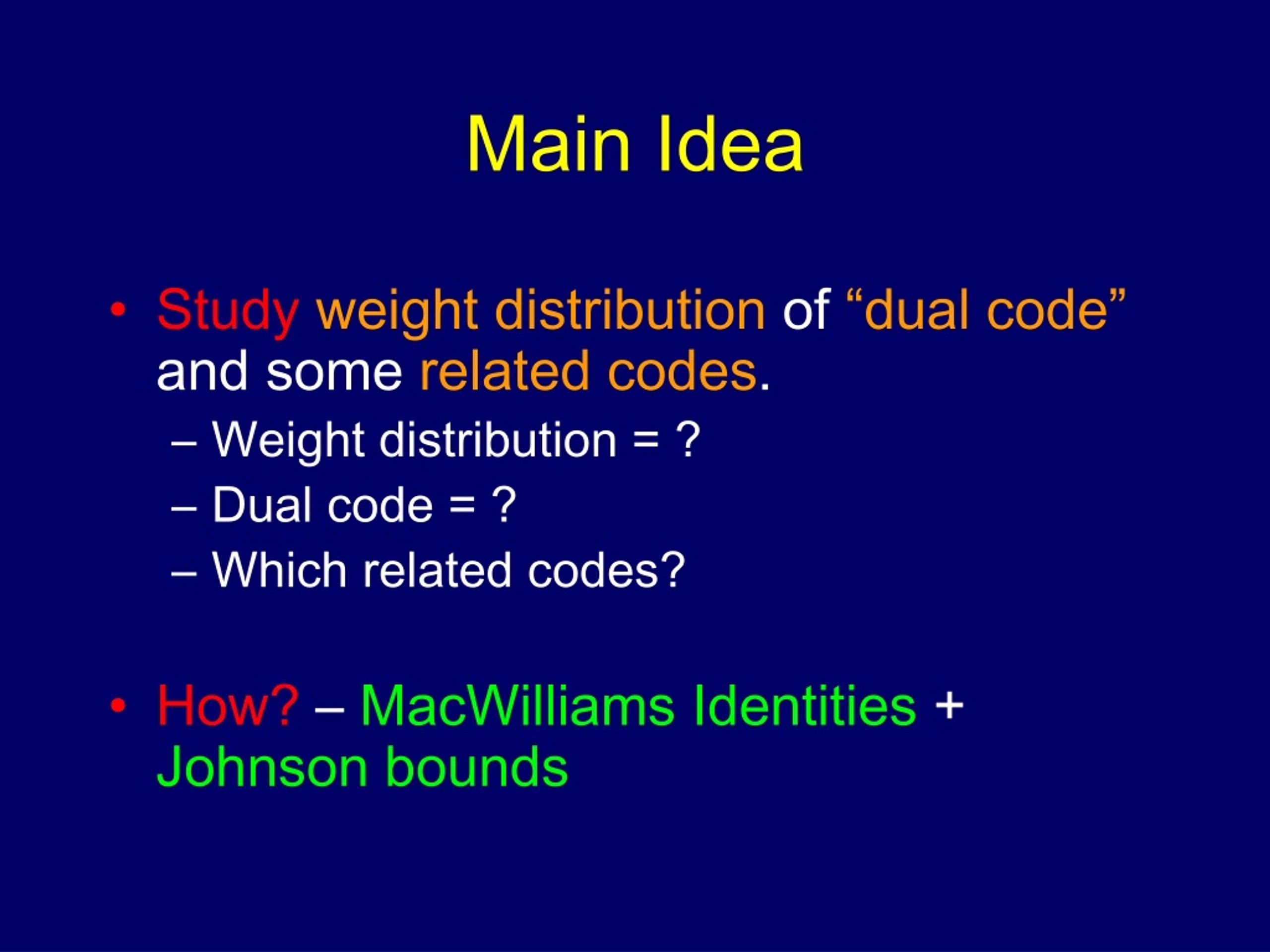 Main Idea

• Study weight distribution of “dual code” and some related codes.
– Weight distribution = ?
– Dual code = ?
– Which related codes?

• How? – MacWilliams Identities + Johnson bounds